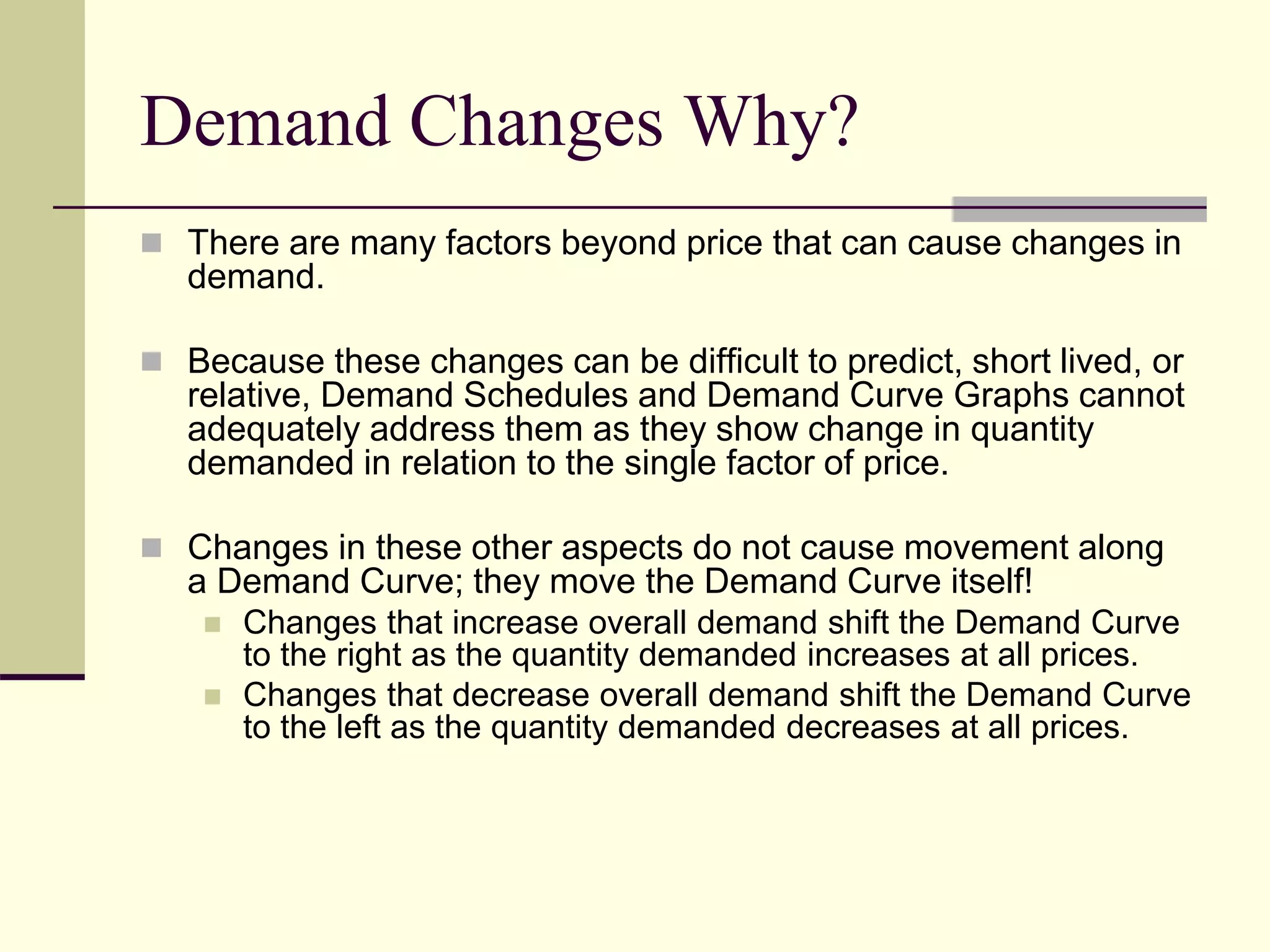 Demand Changes Why?

There are many factors beyond price that can cause changes in demand.

Because these changes can be difficult to predict, short lived, or relative, Demand Schedules and Demand Curve Graphs cannot adequately address them as they show change in quantity demanded in relation to the single factor of price.

Changes in these other aspects do not cause movement along a Demand Curve; they move the Demand Curve itself!

Changes that increase overall demand shift the Demand Curve to the right as the quantity demanded increases at all prices.

Changes that decrease overall demand shift the Demand Curve to the left as the quantity demanded decreases at all prices.